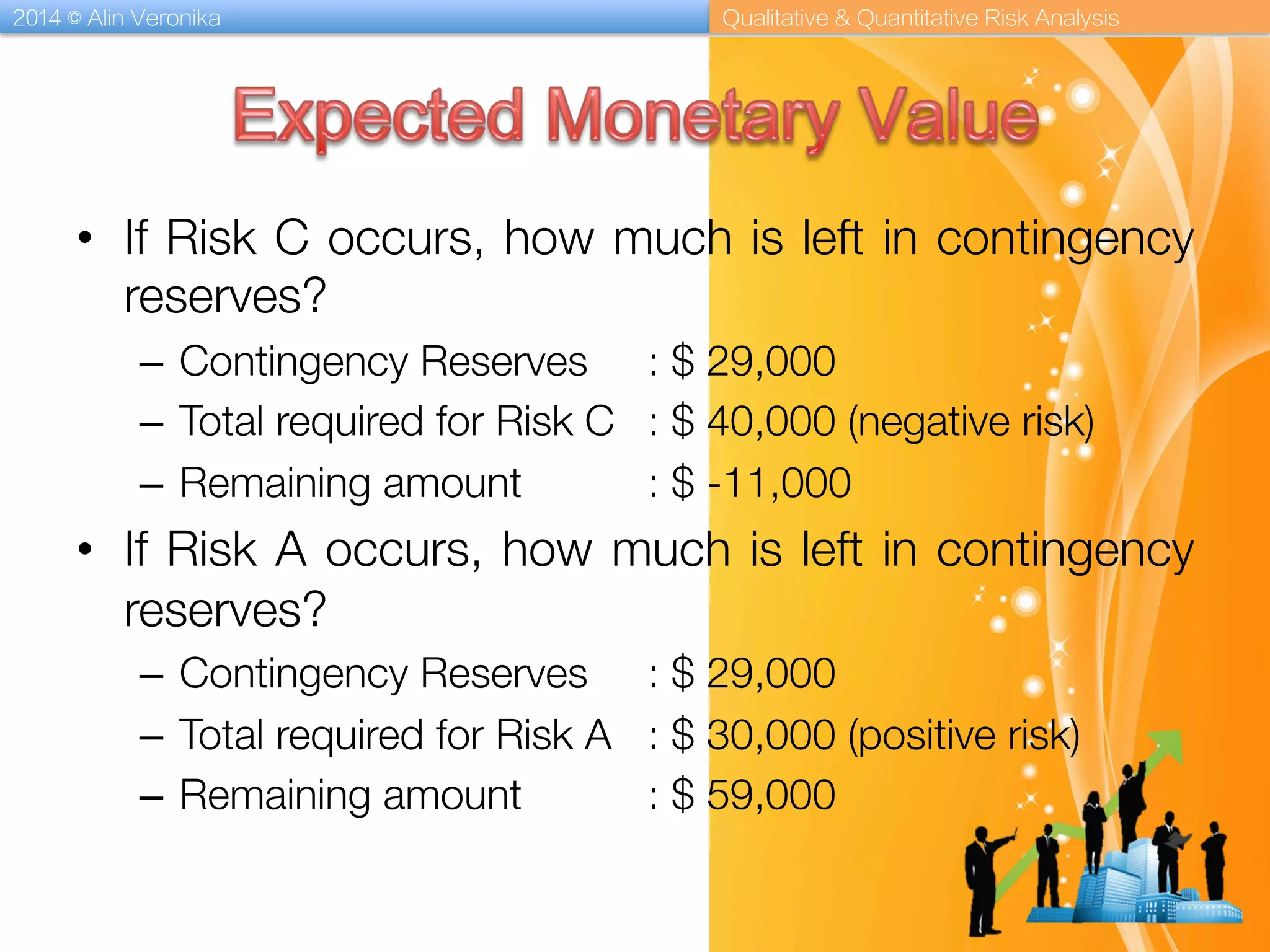 2014 © Alin Veronika

Qualitative & Quantitative Risk Analysis

Expected Monetary Value

• If Risk C occurs, how much is left in contingency reserves?
– Contingency Reserves : $ 29,000
– Total required for Risk C : $ 40,000 (negative risk)
– Remaining amount : $ -11,000

• If Risk A occurs, how much is left in contingency reserves?
– Contingency Reserves : $ 29,000
– Total required for Risk A : $ 30,000 (positive risk)
– Remaining amount : $ 59,000